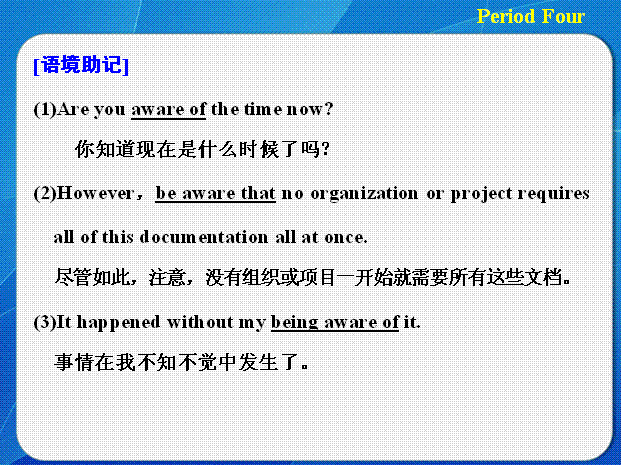 Period Four

[语境助记]

(1)Are you aware of the time now?

你知道现在是什么时候了吗?

(2)However，be aware that no organization or project requires all of this documentation all at once.

尽管如此，注意，没有组织或项目一开始就需要所有这些文档。

(3)It happened without my being aware of it.

事情在我不知不觉中发生了。